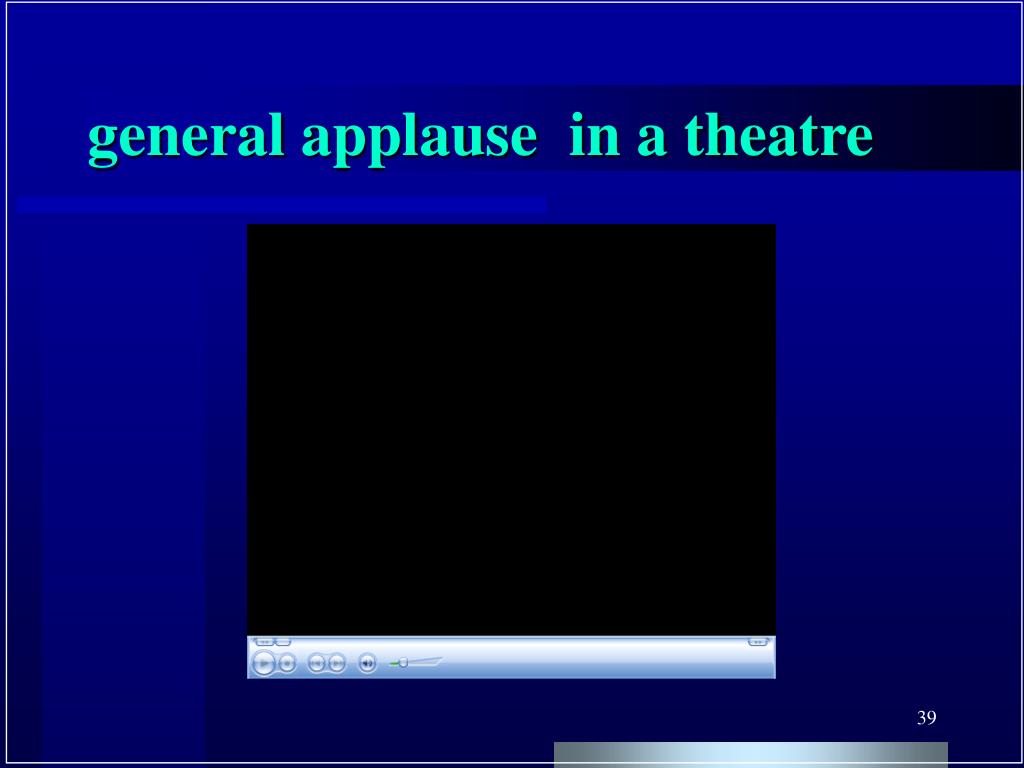 general applause  in a theatre

39